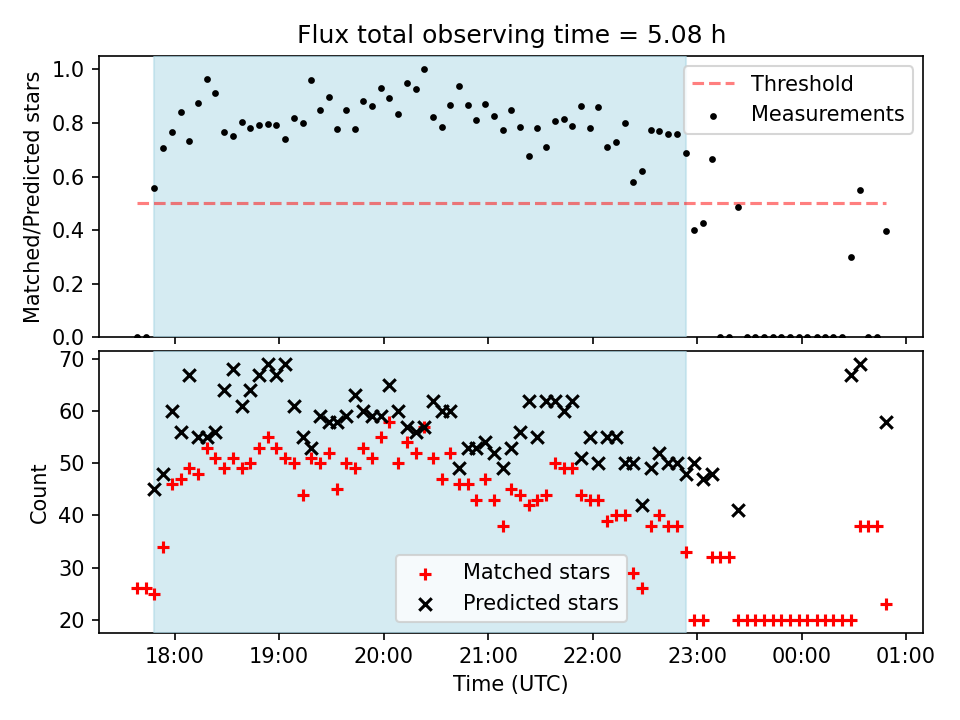 Flux total observing time = 5.08 h

Matched/Predicted stars

1.0
0.8
0.6
0.4
0.2
0.0

Threshold
Measurements

Count

70
60
50
40
30
20

Matched stars
Predicted stars

18:00
19:00
20:00
21:00
22:00
23:00
00:00
01:00

Time (UTC)